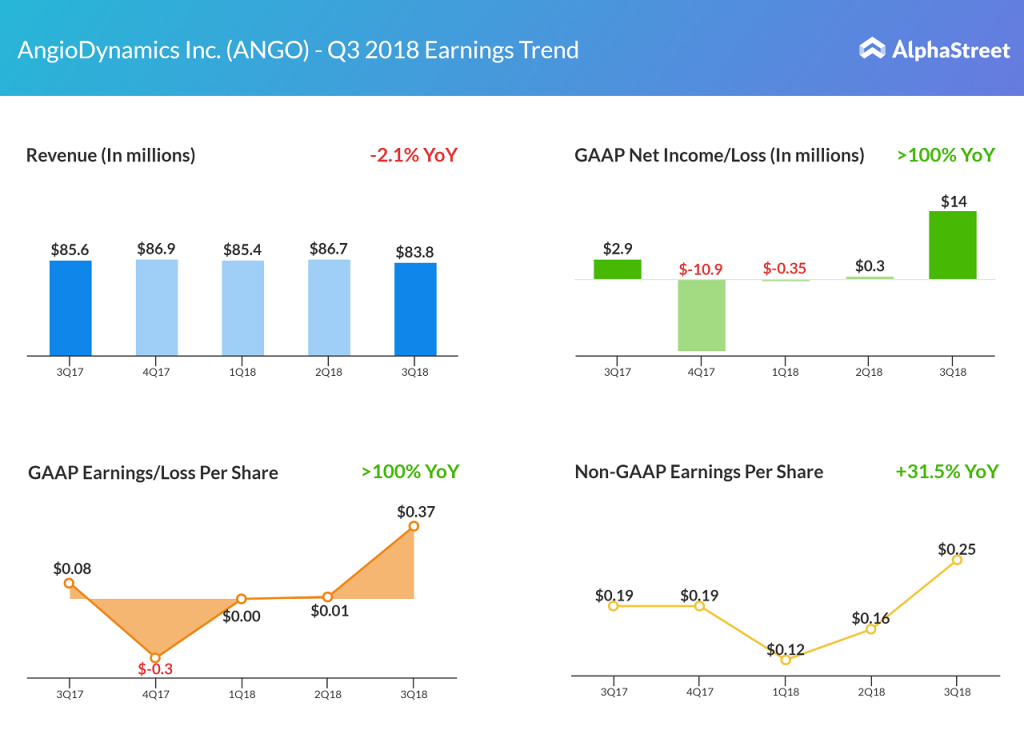 AngioDynamics Inc. (ANGO) - Q3 2018 Earnings Trend

AlphaStreet

Revenue (In millions)

-2.1% YoY

$85.6 $86.9 $85.4 $86.7 $83.8

3Q17 4Q17 1Q18 2Q18 3Q18

GAAP Net Income/Loss (In millions)

>100% YoY

$2.9 $-10.9 $-0.35 $0.3 $14

3Q17 4Q17 1Q18 2Q18 3Q18

GAAP Earnings/Loss Per Share

>100% YoY

$0.08 $-0.3 $0.00 $0.01 $0.37

3Q17 4Q17 1Q18 2Q18 3Q18

Non-GAAP Earnings Per Share

+31.5% YoY

$0.19 $0.19 $0.12 $0.16 $0.25

3Q17 4Q17 1Q18 2Q18 3Q18